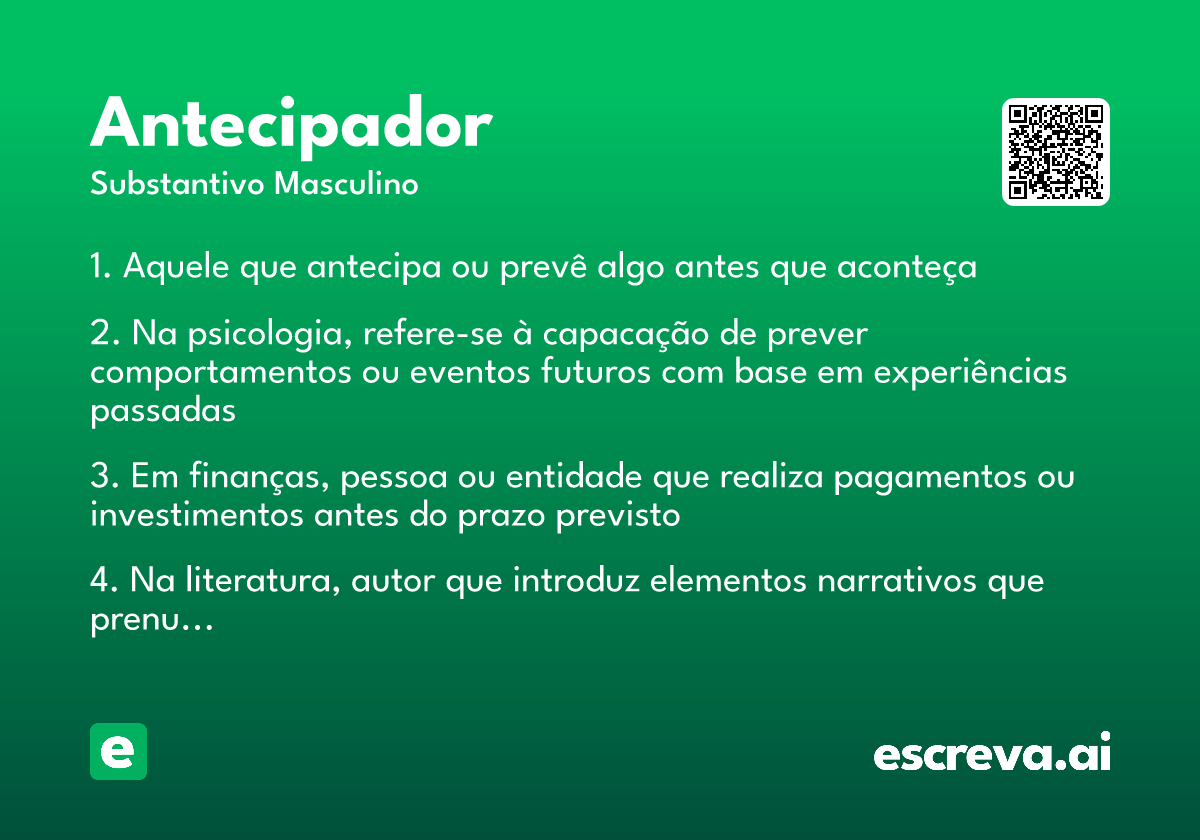 Antecipador
Substantivo Masculino

1. Aquele que antecipa ou prevê algo antes que aconteça

2. Na psicologia, refere-se à capacação de prever comportamentos ou eventos futuros com base em experiências passadas

3. Em finanças, pessoa ou entidade que realiza pagamentos ou investimentos antes do prazo previsto

4. Na literatura, autor que introduz elementos narrativos que prenu...

e

escreva.ai